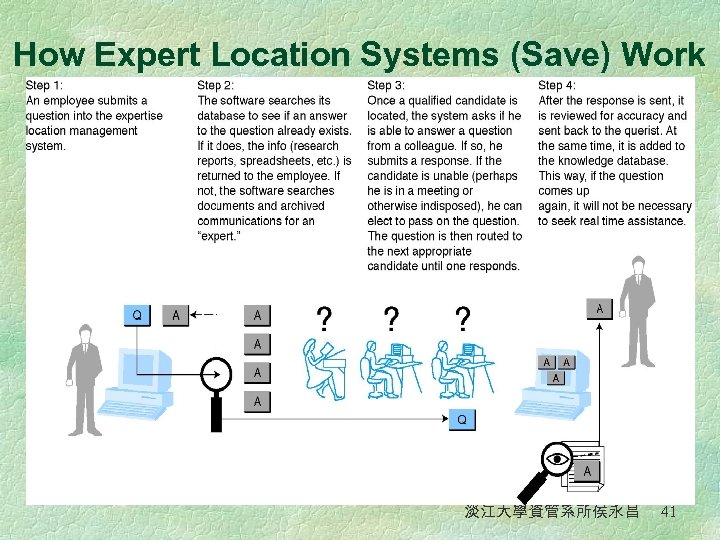 How Expert Location Systems (Save) Work

Step 1:
An employee submits a question into the expertise location management system.

Step 2:
The software searches its database to see if an answer to the question already exists. If it does, the info (research reports, spreadsheets, etc.) is returned to the employee. If not, the software searches documents and archived communications for an "expert."

Step 3:
Once a qualified candidate is located, the system asks if he is able to answer a question from a colleague. If so, he submits a response. If the candidate is unable (perhaps he is in a meeting or otherwise indisposed), he can elect to pass on the question. The question is then routed to the next appropriate candidate until one responds.

Step 4:
After the response is sent, it is reviewed for accuracy and sent back to the querist. At the same time, it is added to the knowledge database. This way, if the question comes up again, it will not be necessary to seek real time assistance.

Q A A A A A ? ? ? Q A A A A A

淡江大學資管系所侯永昌 41